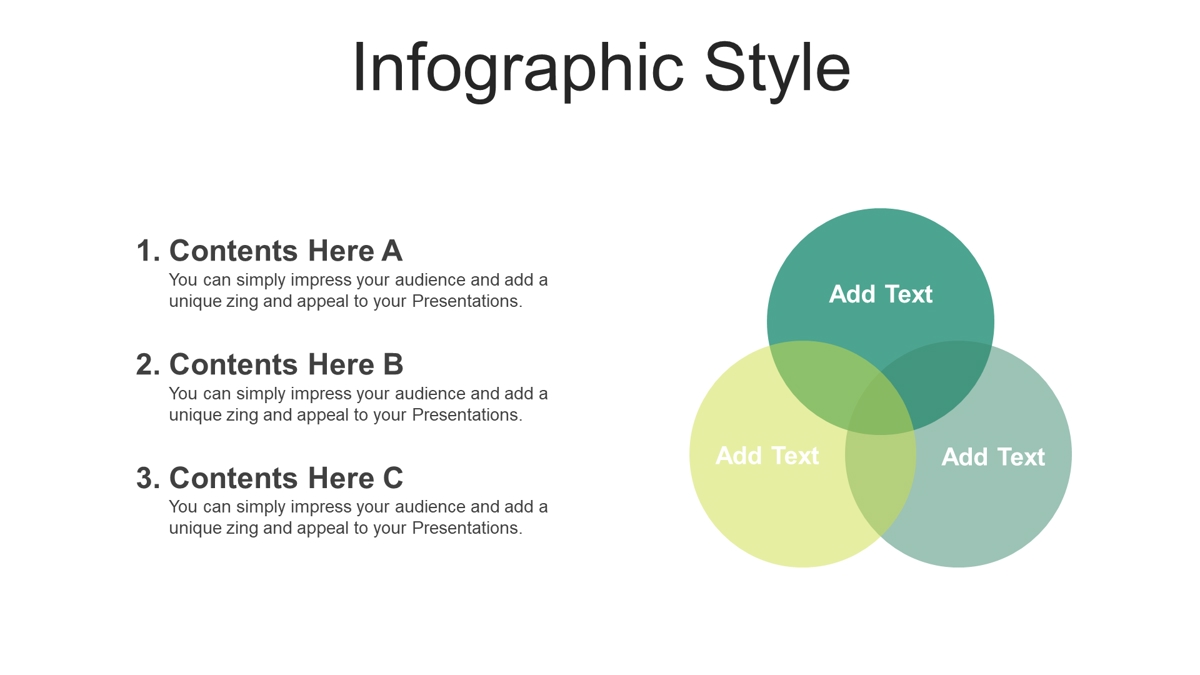 Infographic Style

1. Contents Here A
You can simply impress your audience and add a unique zing and appeal to your Presentations.

2. Contents Here B
You can simply impress your audience and add a unique zing and appeal to your Presentations.

3. Contents Here C
You can simply impress your audience and add a unique zing and appeal to your Presentations.

Add Text

Add Text

Add Text